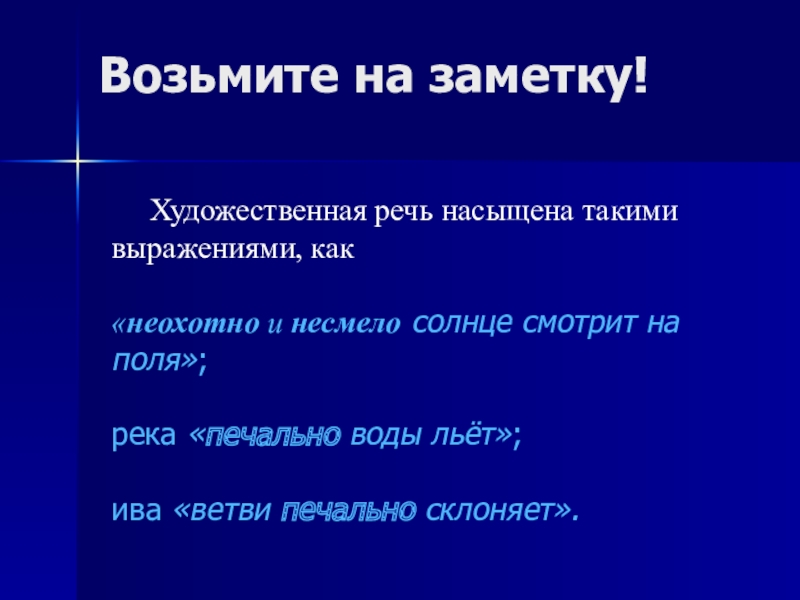 Возьмите на заметку!

Художественная речь насыщена такими выражениями, как

«неохотно и несмело солнце смотрит на поля»;

река «печально воды льёт»;

ива «ветви печально склоняет».